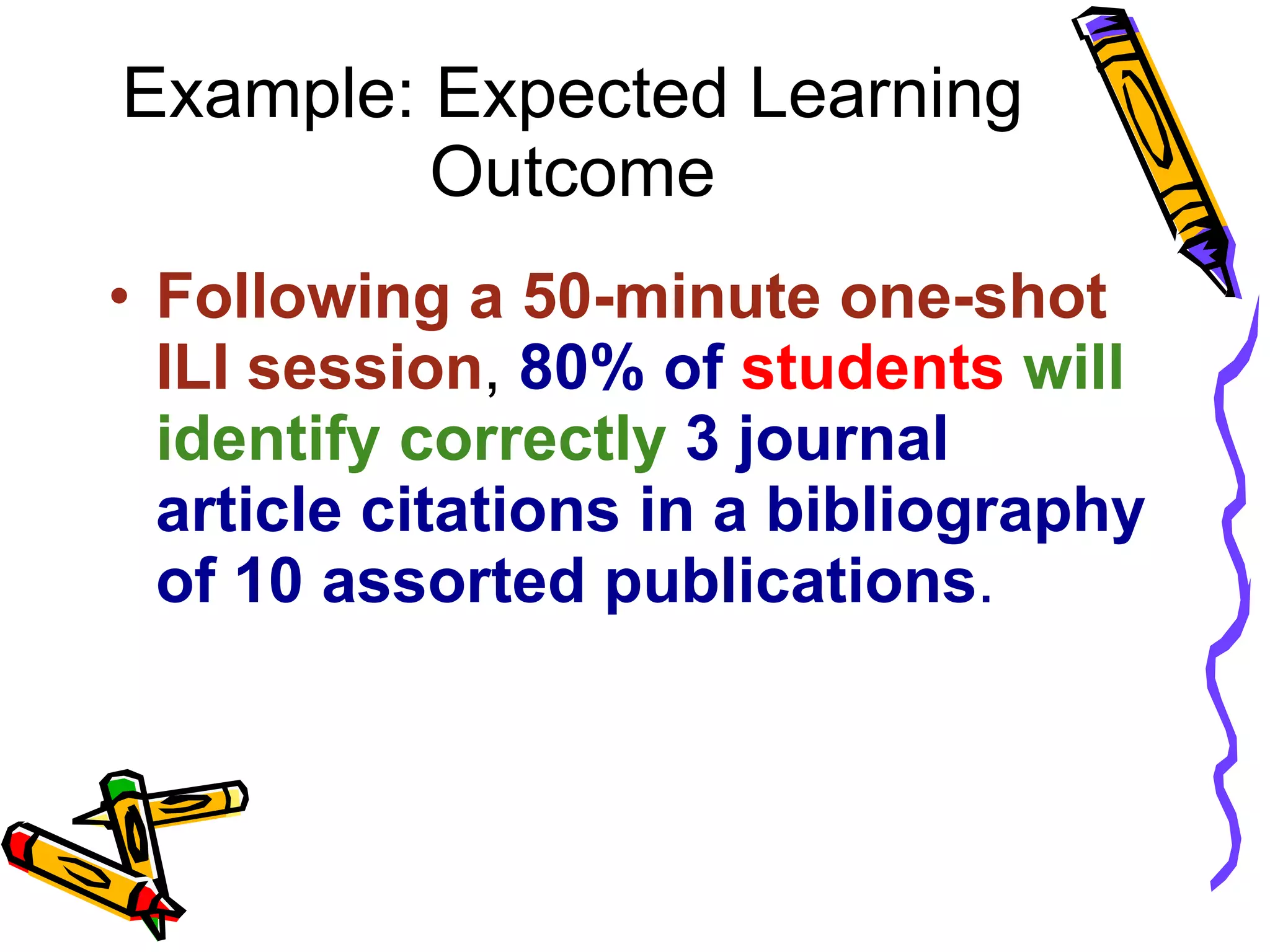 Example: Expected Learning Outcome

• Following a 50-minute one-shot ILI session, 80% of students will identify correctly 3 journal article citations in a bibliography of 10 assorted publications.